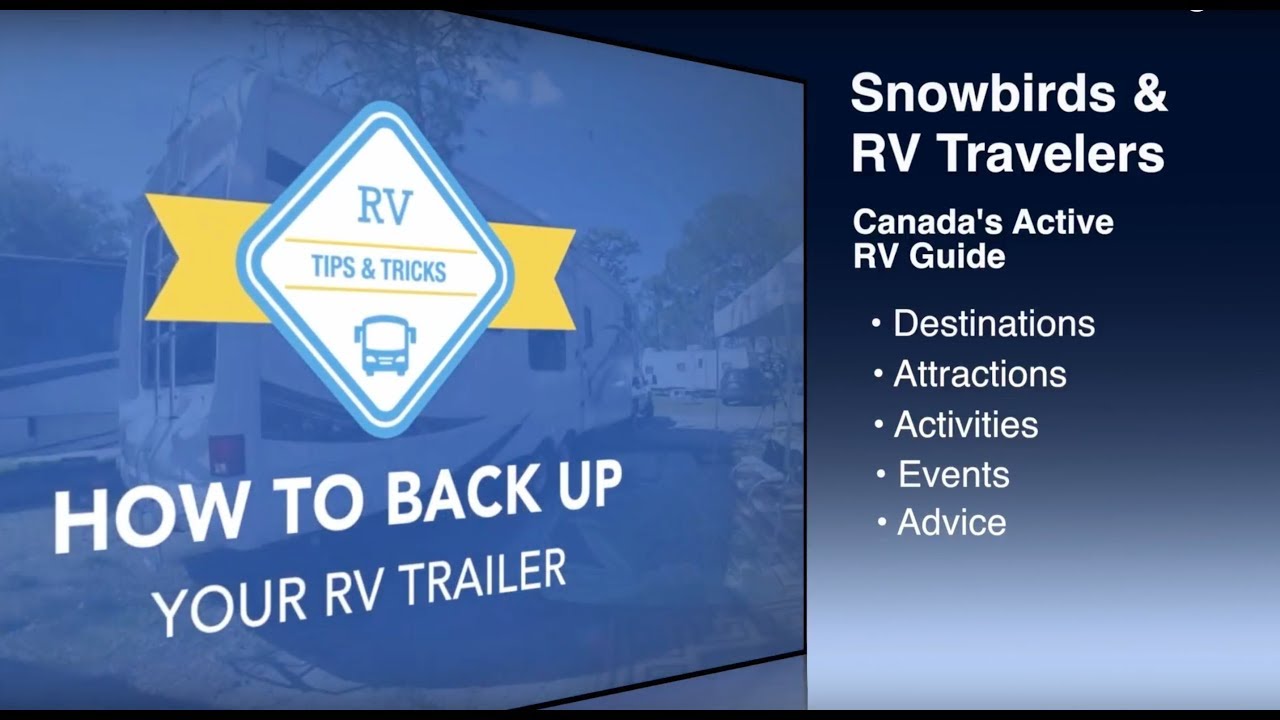 RV
TIPS & TRICKS

HOW TO BACK UP
YOUR RV TRAILER

Snowbirds & RV Travelers

Canada's Active RV Guide

• Destinations
• Attractions
• Activities
• Events
• Advice